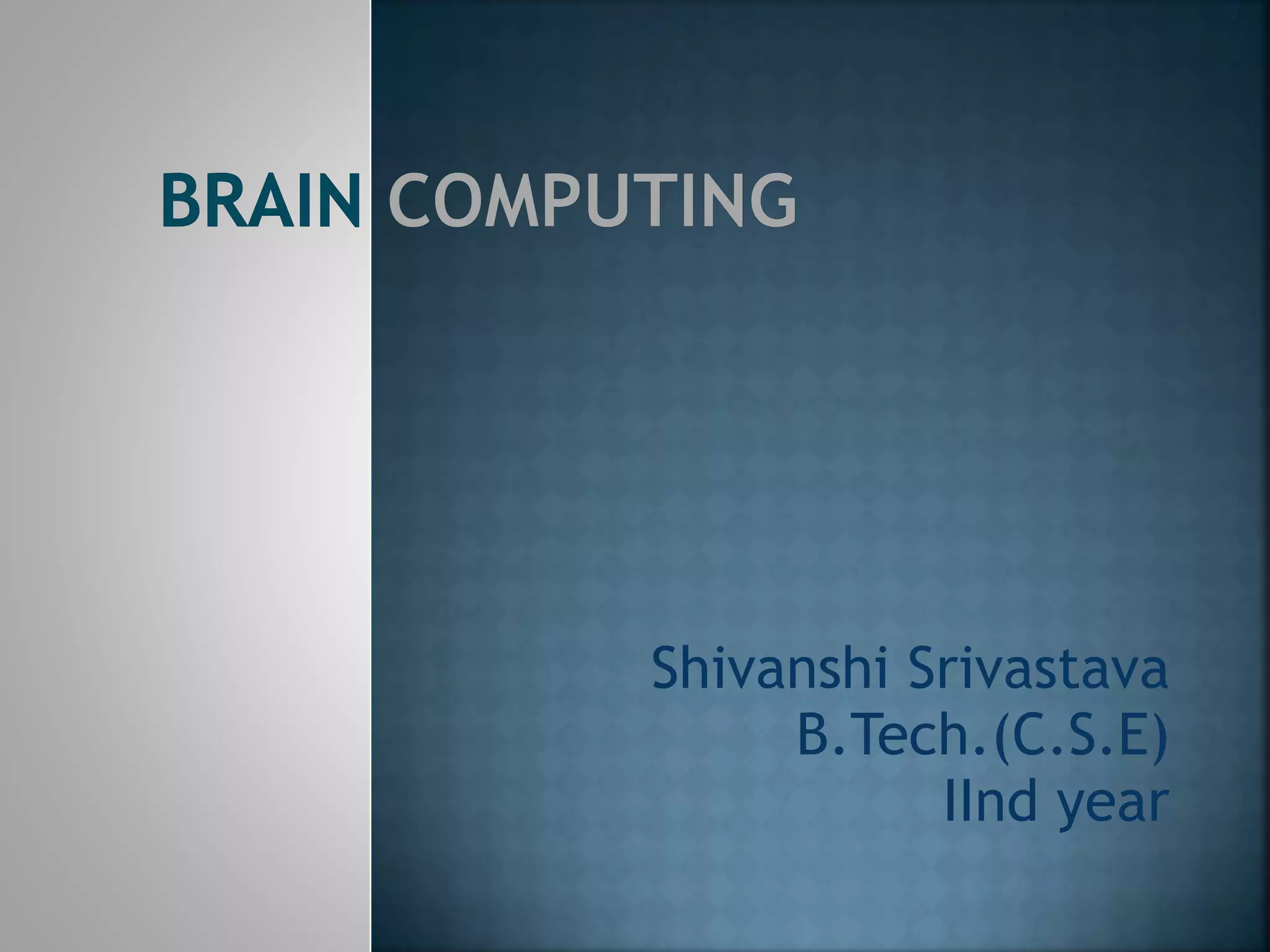 BRAIN COMPUTING

Shivanshi Srivastava
B.Tech.(C.S.E)
IInd year